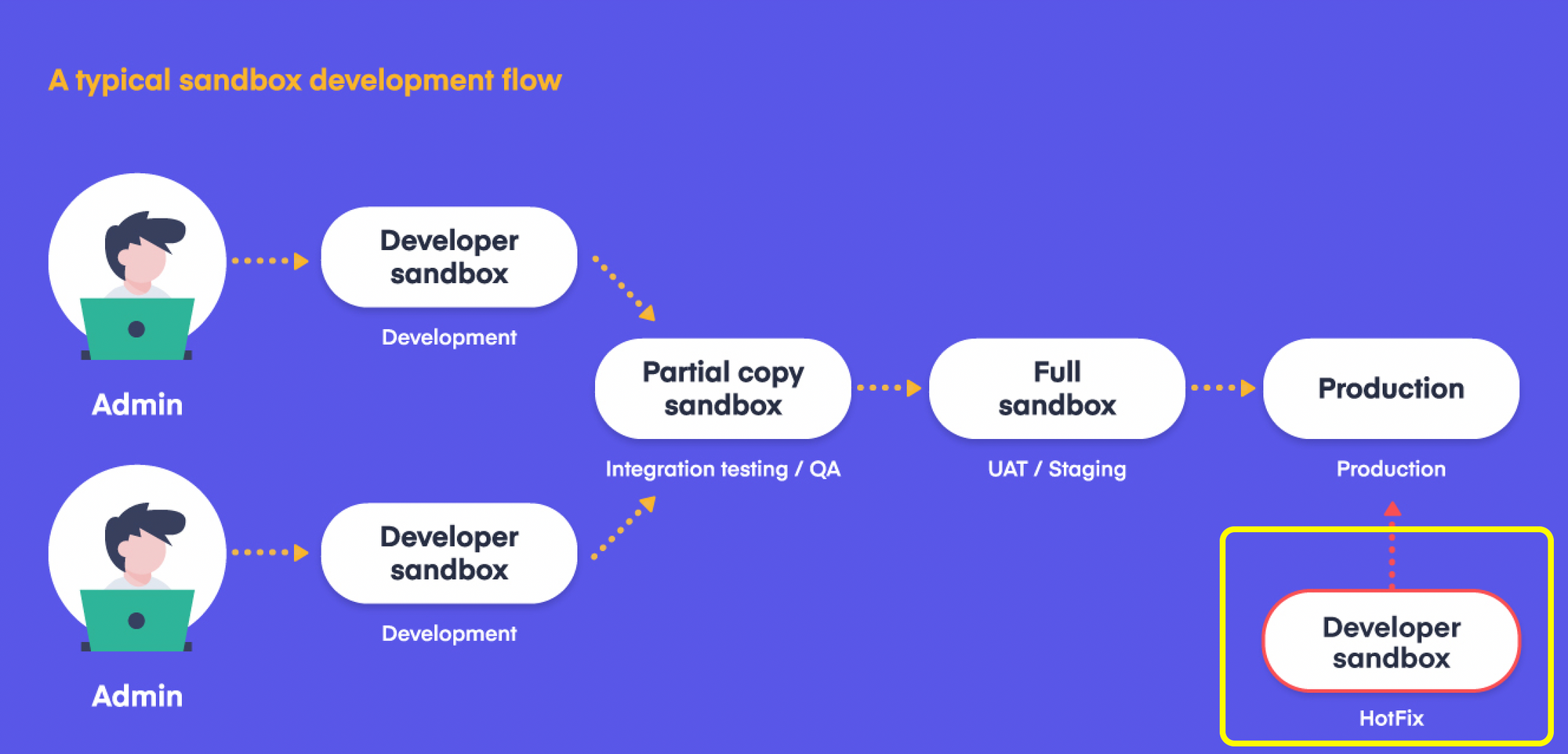 A typical sandbox development flow

Admin

Developer sandbox

Development

Admin

Developer sandbox

Development

Partial copy sandbox

Integration testing / QA

Full sandbox

UAT / Staging

Production

Production

Developer sandbox

HotFix